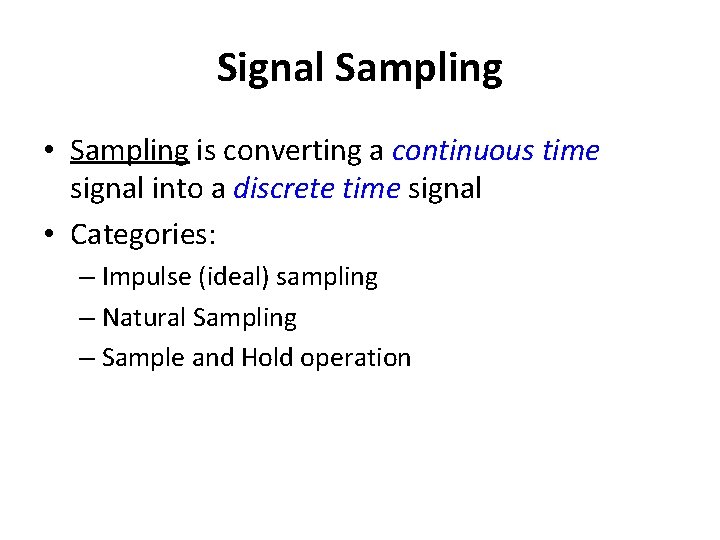 Signal Sampling

• Sampling is converting a continuous time signal into a discrete time signal

• Categories:

– Impulse (ideal) sampling

– Natural Sampling

– Sample and Hold operation